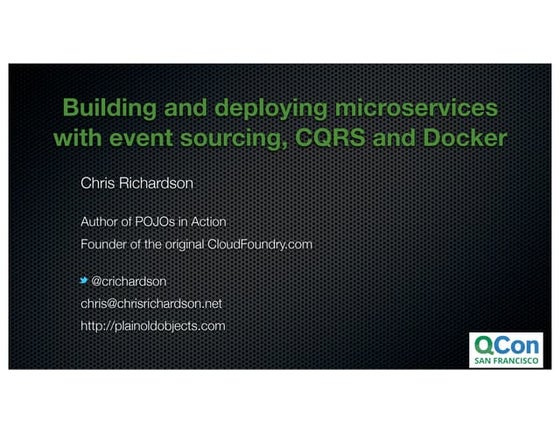 Building and deploying microservices with event sourcing, CQRS and Docker

Chris Richardson

Author of POJOs in Action

Founder of the original CloudFoundry.com

@crichardson

chris@chrisrichardson.net

http://plainoldobjects.com

QCon
SAN FRANCISCO